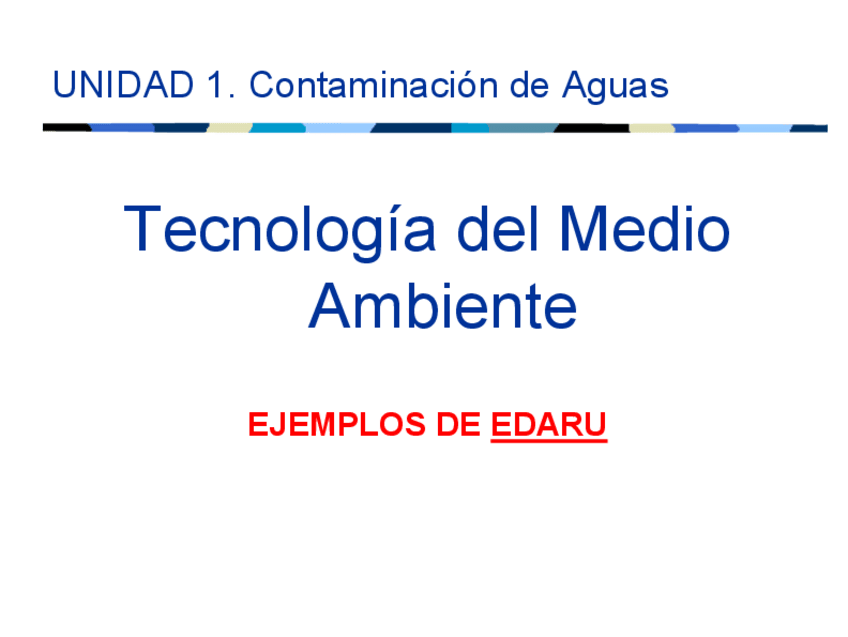 UNIDAD 1. Contaminación de Aguas

Tecnología del Medio Ambiente

EJEMPLOS DE EDARU